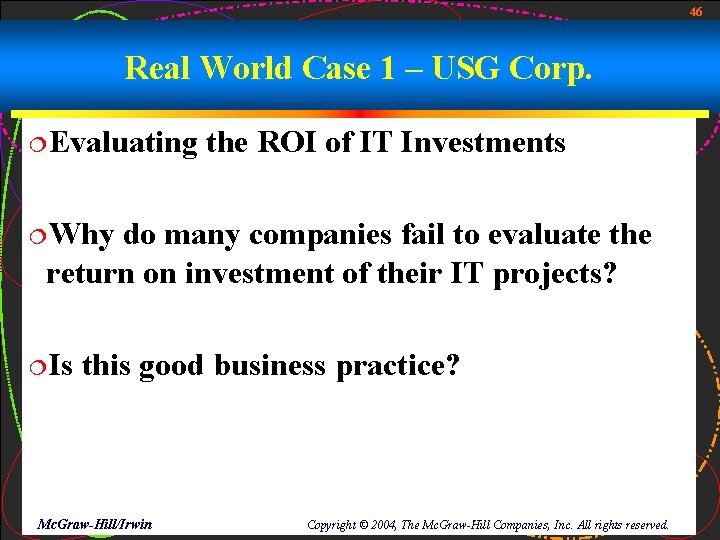 46

Real World Case 1 – USG Corp.

Evaluating the ROI of IT Investments

Why do many companies fail to evaluate the return on investment of their IT projects?

Is this good business practice?

McGraw-Hill/Irwin

Copyright © 2004, The McGraw-Hill Companies, Inc. All rights reserved.